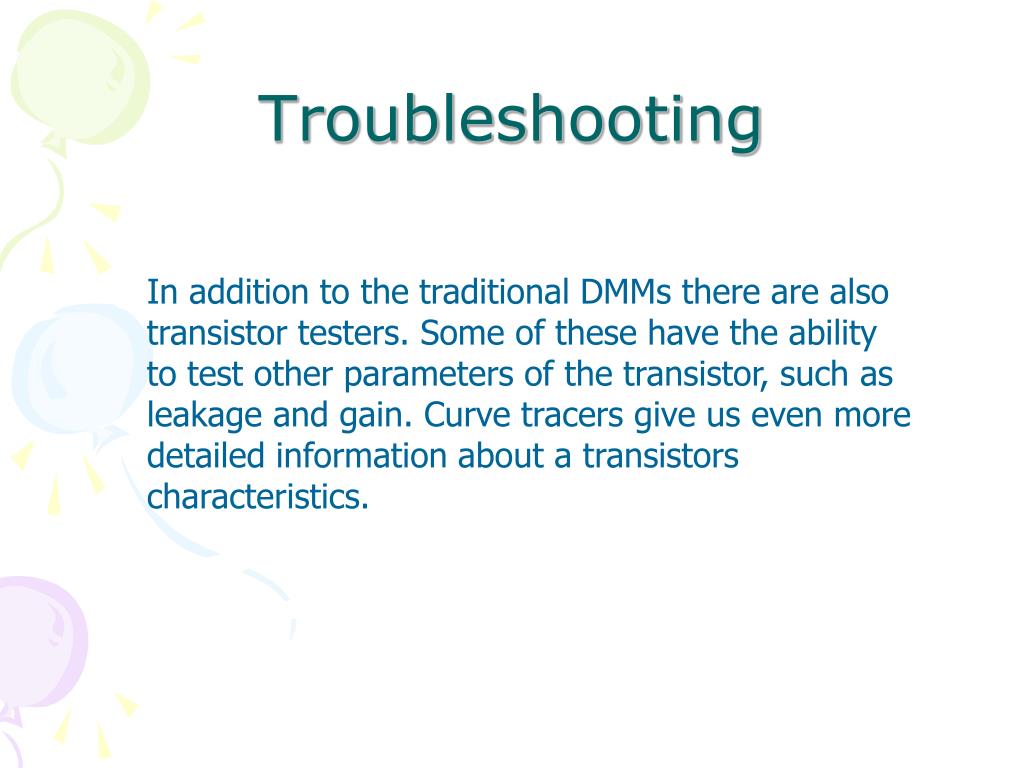 Troubleshooting

In addition to the traditional DMMs there are also transistor testers. Some of these have the ability to test other parameters of the transistor, such as leakage and gain. Curve tracers give us even more detailed information about a transistors characteristics.